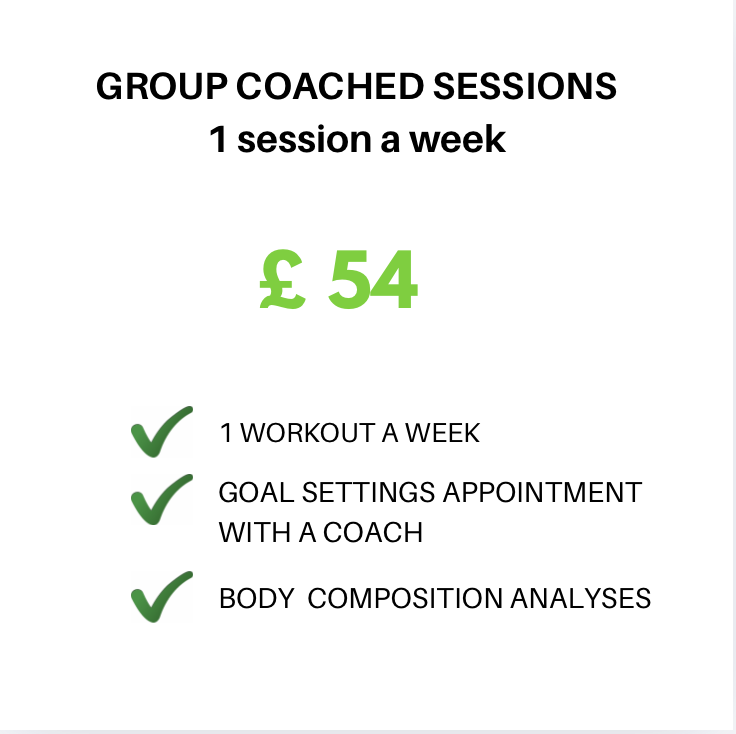 GROUP COACHED SESSIONS
1 session a week

£ 54

1 WORKOUT A WEEK

GOAL SETTINGS APPOINTMENT WITH A COACH

BODY COMPOSITION ANALYSES